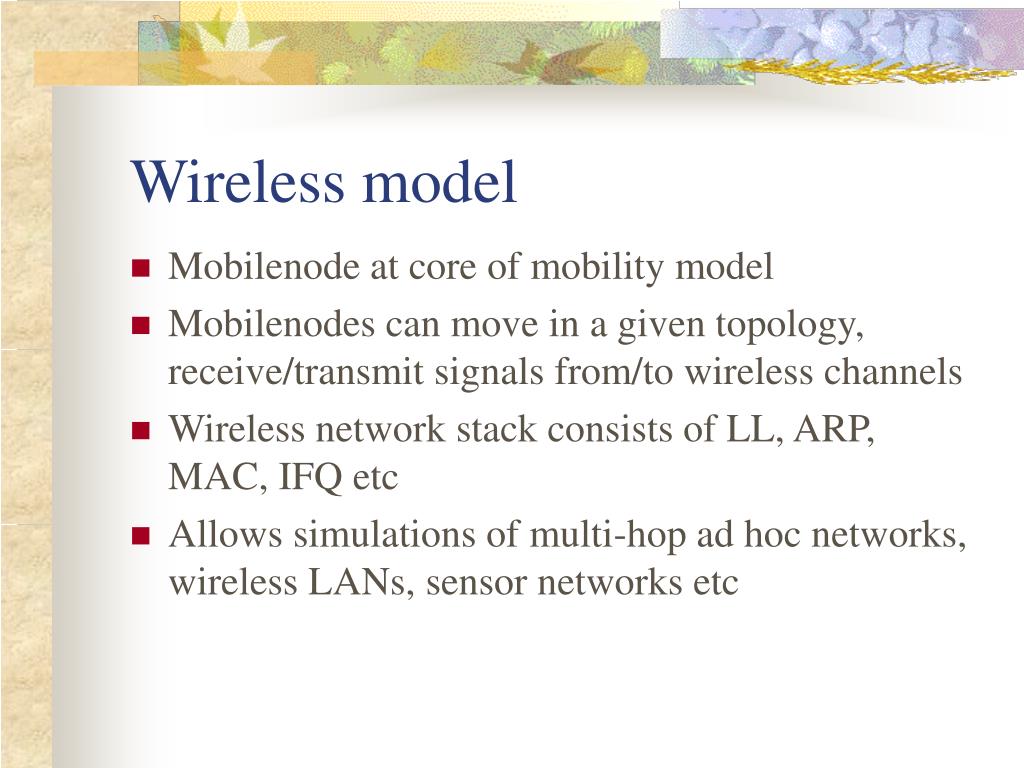 Wireless model

- Mobilenode at core of mobility model
- Mobilenodes can move in a given topology, receive/transmit signals from/to wireless channels
- Wireless network stack consists of LL, ARP, MAC, IFQ etc
- Allows simulations of multi-hop ad hoc networks, wireless LANs, sensor networks etc